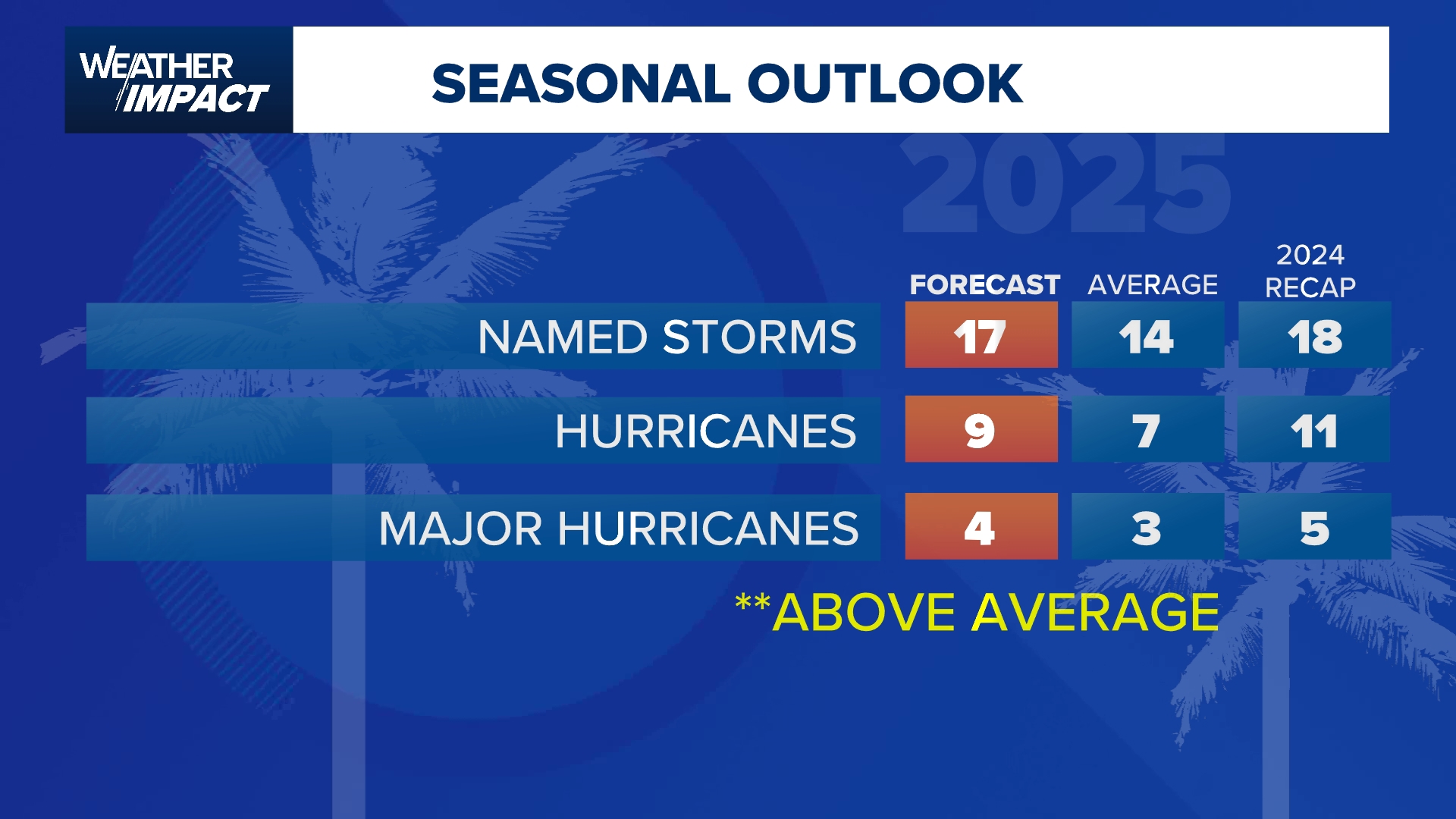 WEATHER IMPACT

SEASONAL OUTLOOK

2025

| | FORECAST | AVERAGE | 2024 RECAP |
|---|---|---|---|
| NAMED STORMS | 17 | 14 | 18 |
| HURRICANES | 9 | 7 | 11 |
| MAJOR HURRICANES | 4 | 3 | 5 |

**ABOVE AVERAGE